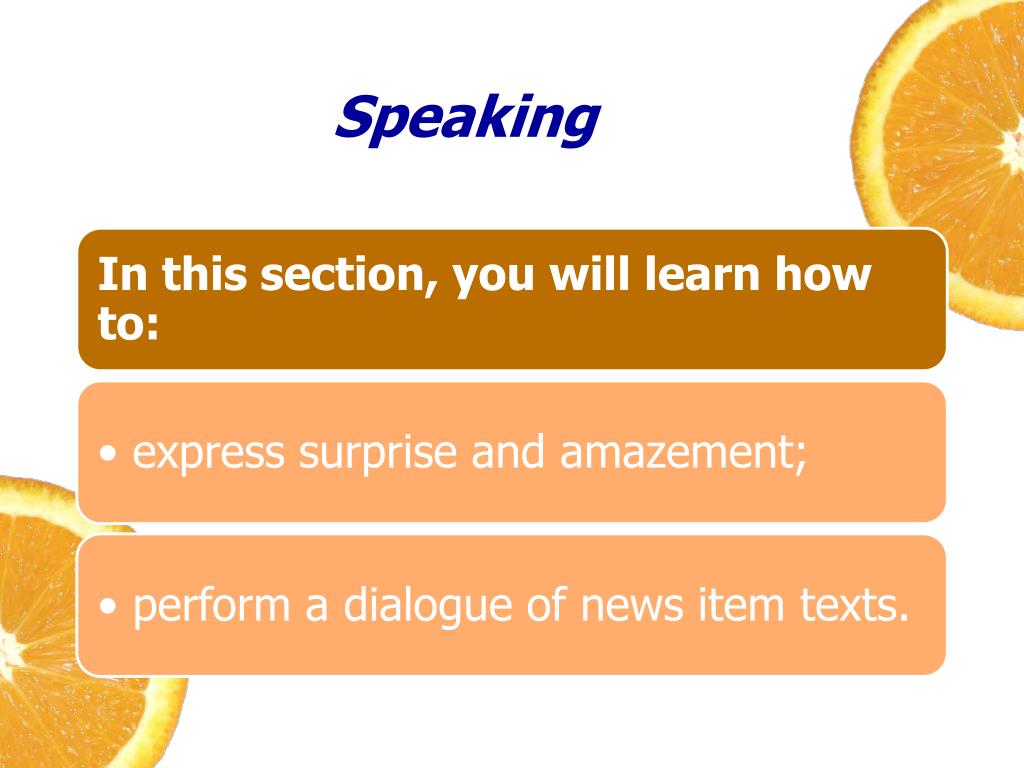 Speaking

In this section, you will learn how to:

• express surprise and amazement;

• perform a dialogue of news item texts.